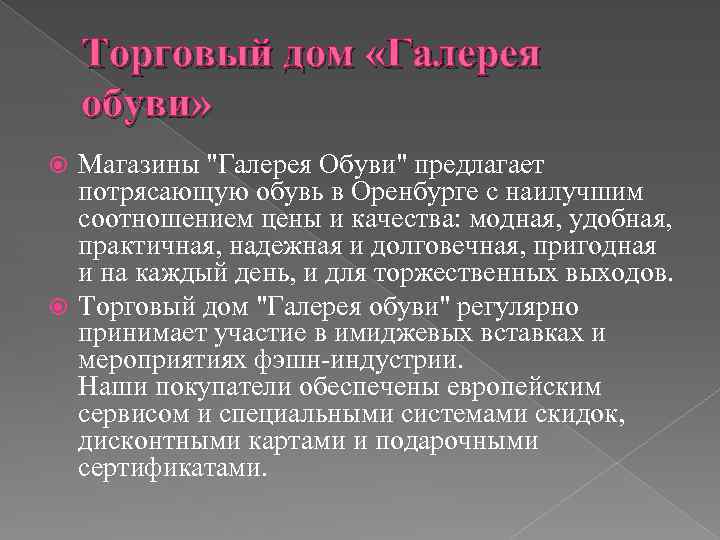 Торговый дом «Галерея обуви»

Магазины "Галерея Обуви" предлагает потрясающую обувь в Оренбурге с наилучшим соотношением цены и качества: модная, удобная, практичная, надежная и долговечная, пригодная и на каждый день, и для торжественных выходов.

Торговый дом "Галерея обуви" регулярно принимает участие в имиджевых вставках и мероприятиях фэшн-индустрии.
Наши покупатели обеспечены европейским сервисом и специальными системами скидок, дисконтными картами и подарочными сертификатами.